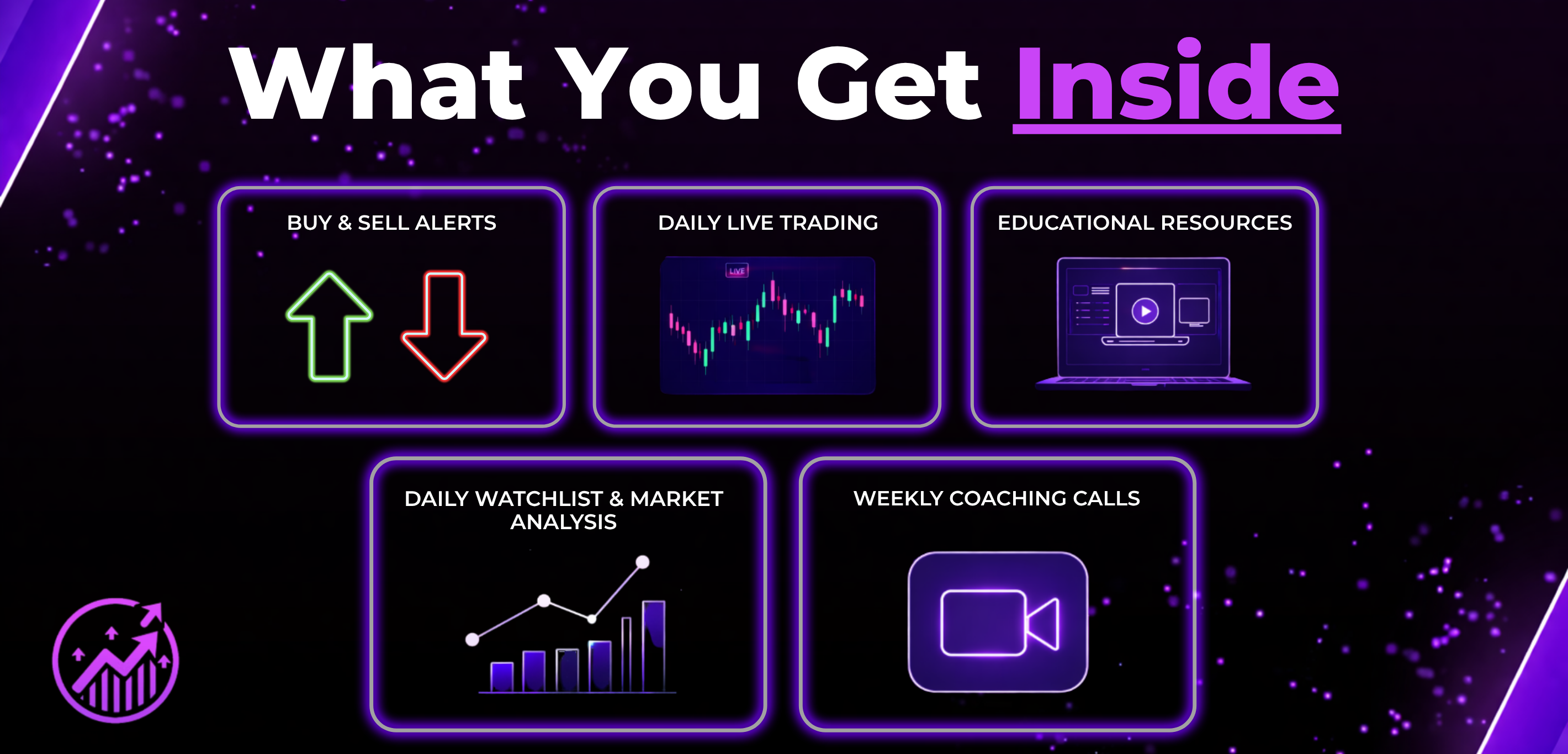 What You Get Inside

BUY & SELL ALERTS

DAILY LIVE TRADING

LIVE

EDUCATIONAL RESOURCES

DAILY WATCHLIST & MARKET ANALYSIS

WEEKLY COACHING CALLS